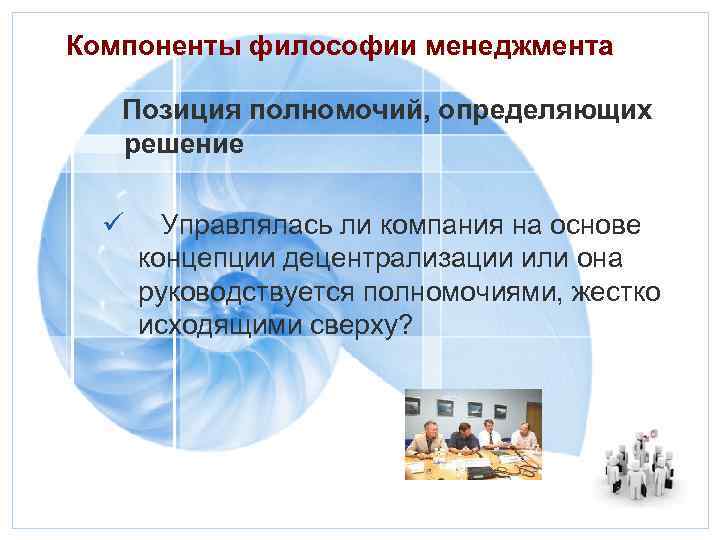 Компоненты философии менеджмента

Позиция полномочий, определяющих решение

✓ Управлялась ли компания на основе концепции децентрализации или она руководствуется полномочиями, жестко исходящими сверху?